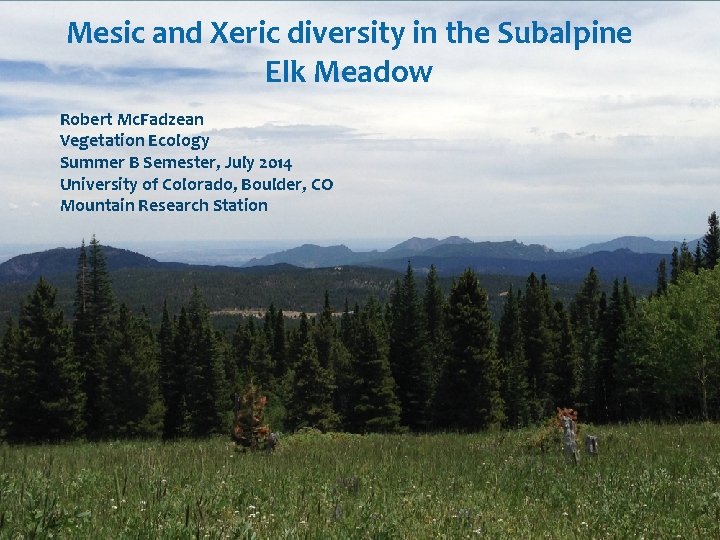 Mesic and Xeric diversity in the Subalpine
Elk Meadow

Robert McFadzean
Vegetation Ecology
Summer B Semester, July 2014
University of Colorado, Boulder, CO
Mountain Research Station